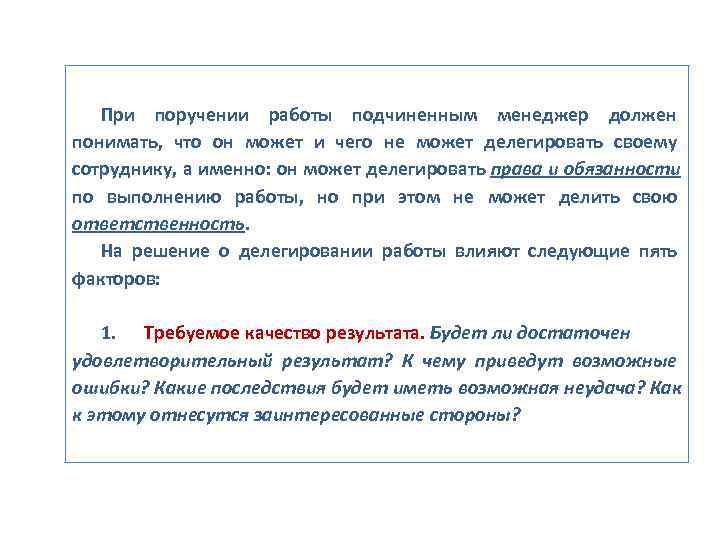 При поручении работы подчиненным менеджер должен понимать, что он может и чего не может делегировать своему сотруднику, а именно: он может делегировать права и обязанности по выполнению работы, но при этом не может делить свою ответственность.

На решение о делегировании работы влияют следующие пять факторов:

1. Требуемое качество результата. Будет ли достаточен удовлетворительный результат? К чему приведут возможные ошибки? Какие последствия будет иметь возможная неудача? Как к этому отнесутся заинтересованные стороны?